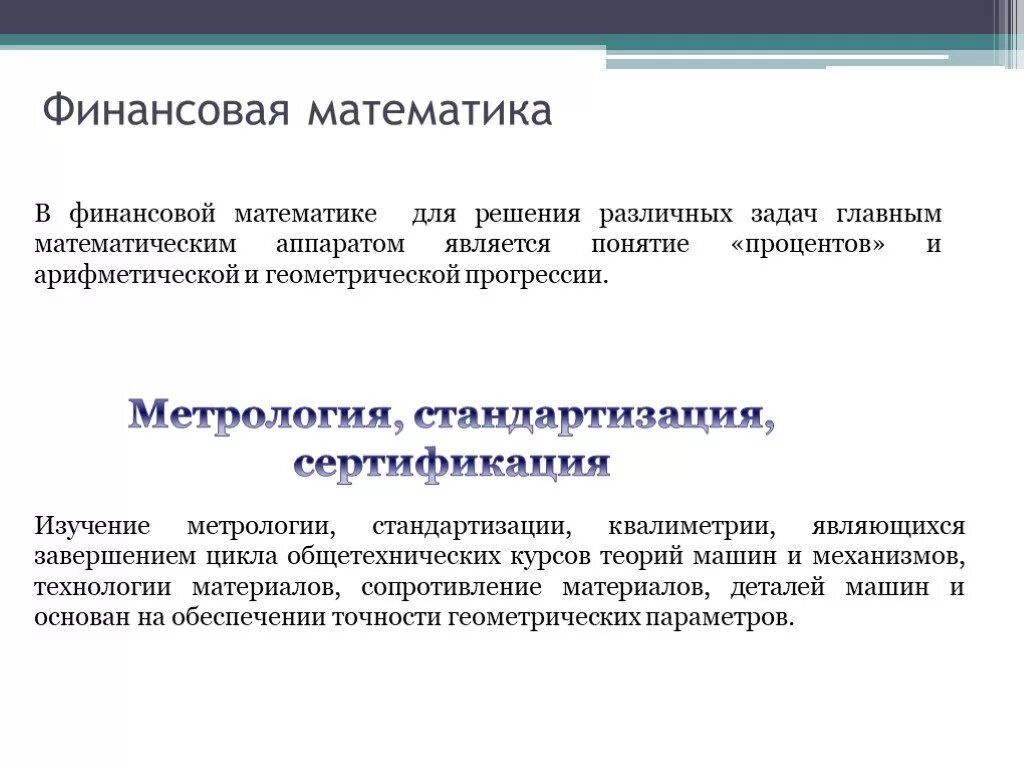 Финансовая математика

В финансовой математике для решения различных задач главным математическим аппаратом является понятие «процентов» и арифметической и геометрической прогрессии.

Метрология, стандартизация, сертификация

Изучение метрологии, стандартизации, квалиметрии, являющихся завершением цикла общетехнических курсов теорий машин и механизмов, технологии материалов, сопротивление материалов, деталей машин и основан на обеспечении точности геометрических параметров.